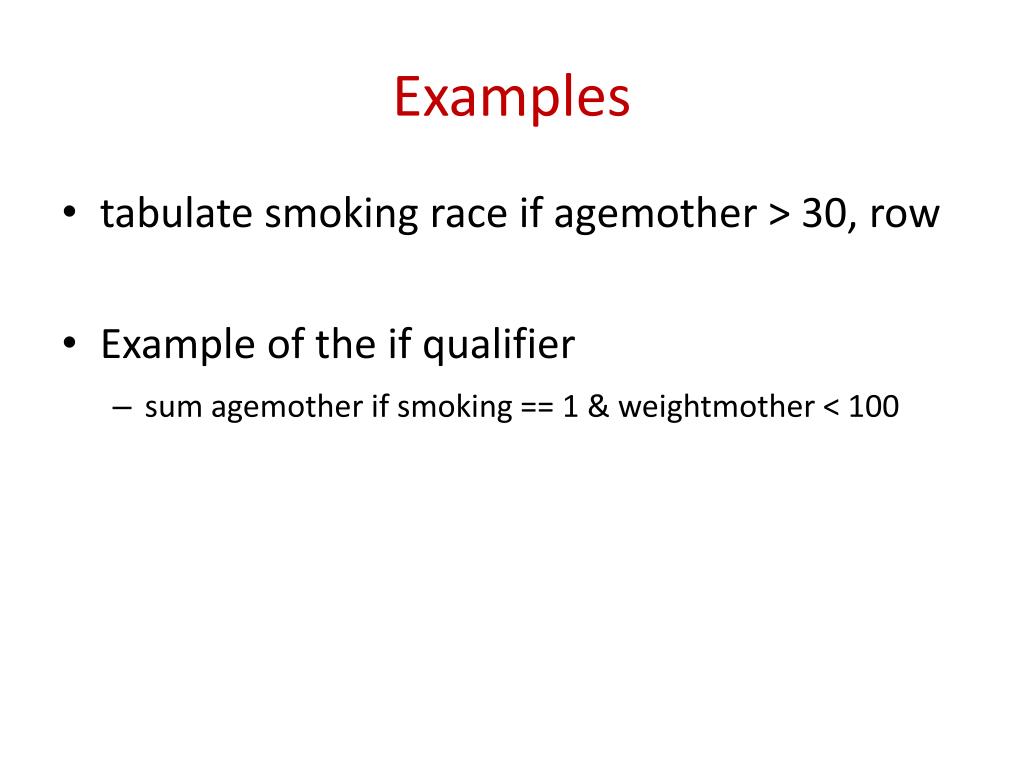 Examples

• tabulate smoking race if agemother > 30, row

• Example of the if qualifier
– sum agemother if smoking == 1 & weightmother < 100